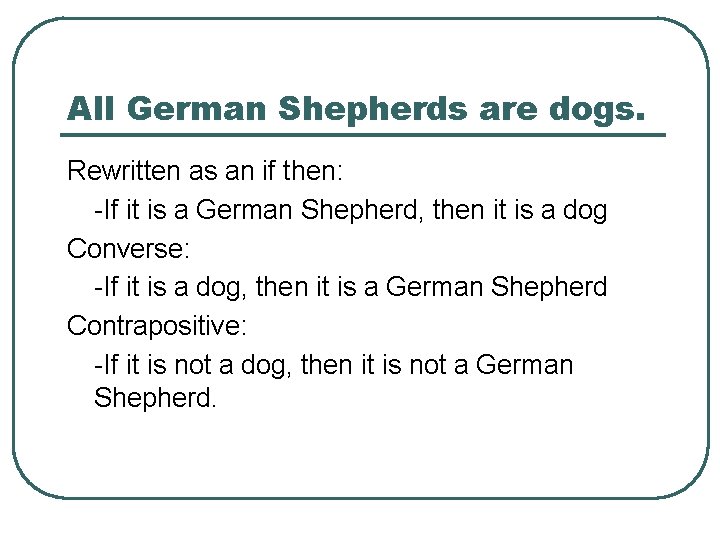 All German Shepherds are dogs.

Rewritten as an if then:

-If it is a German Shepherd, then it is a dog

Converse:

-If it is a dog, then it is a German Shepherd

Contrapositive:

-If it is not a dog, then it is not a German Shepherd.